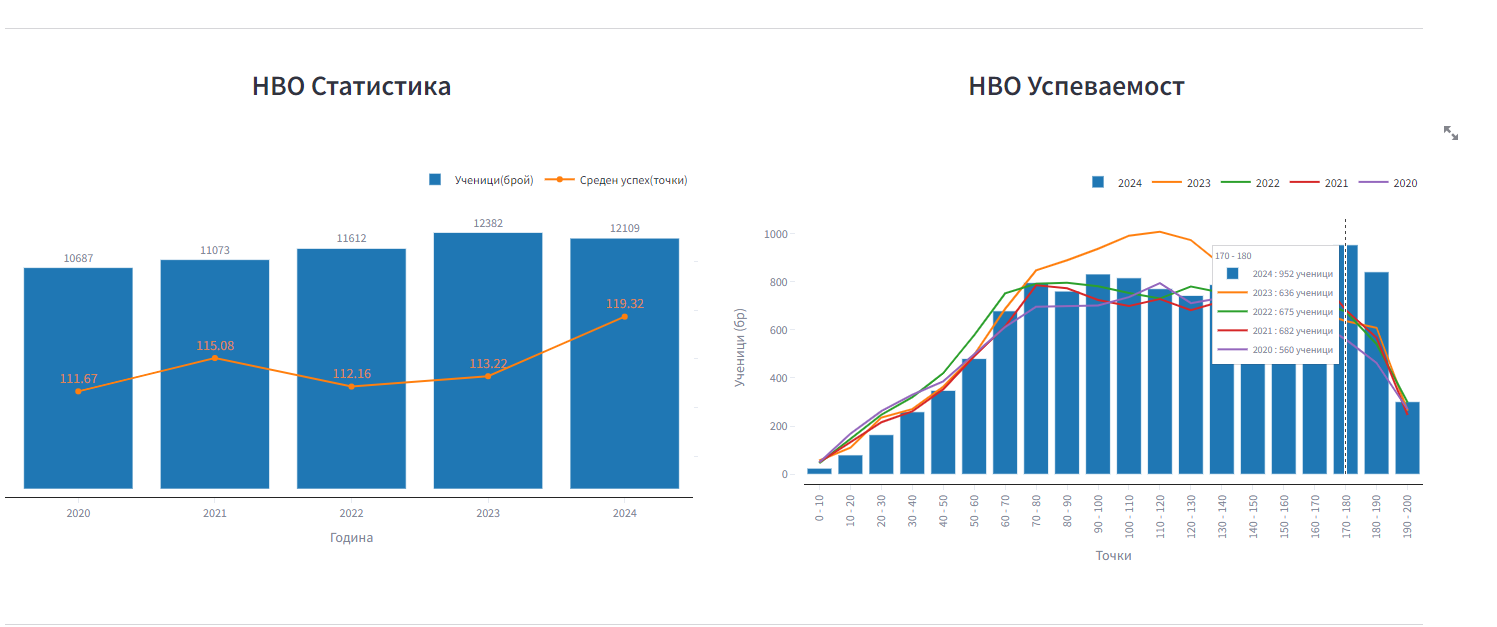 НВО Статистика

Ученици(брой) Среден успех(точки)

10687
11073
11612
12382
12109

111.67
115.08
112.16
113.22
119.32

2020
2021
2022
2023
2024

Година

НВО Успеваемост

2024 2023 2022 2021 2020

1000
800
600
400
200
0

Ученици (бр)

170 - 180
2024 : 952 ученици
2023 : 636 ученици
2022 : 675 ученици
2021 : 682 ученици
2020 : 560 ученици

0 - 10
10 - 20
20 - 30
30 - 40
40 - 50
50 - 60
60 - 70
70 - 80
80 - 90
90 - 100
100 - 110
110 - 120
120 - 130
130 - 140
140 - 150
150 - 160
160 - 170
170 - 180
180 - 190
190 - 200

Точки